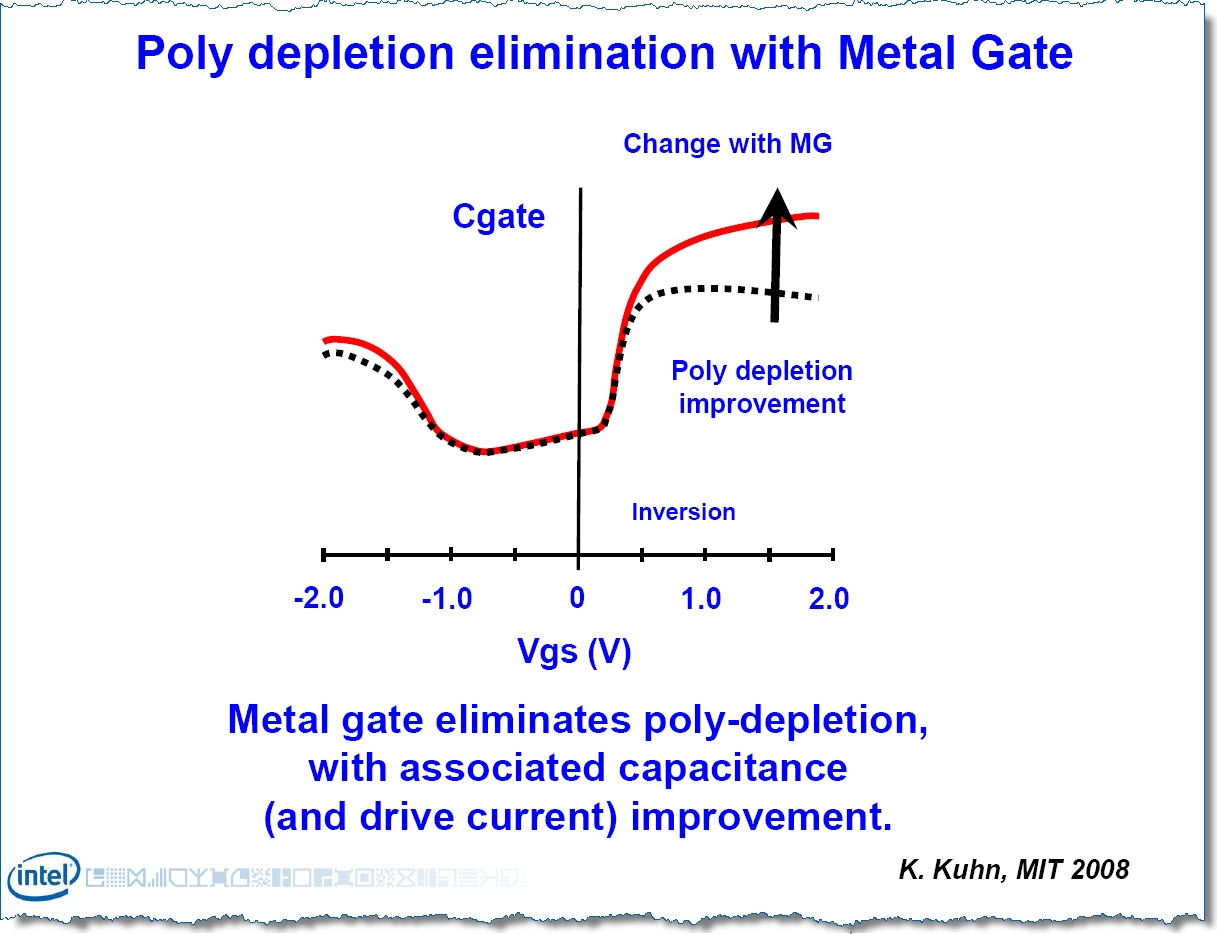 Poly depletion elimination with Metal Gate

Change with MG

Cgate

Poly depletion improvement

Inversion

-2.0
-1.0
0
1.0
2.0

Vgs (V)

Metal gate eliminates poly-depletion, with associated capacitance (and drive current) improvement.

intel

K. Kuhn, MIT 2008